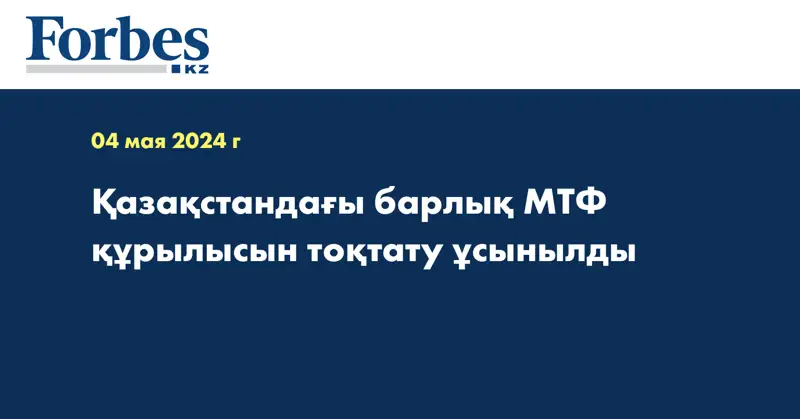 Forbes
KZ

04 мая 2024 г

Қазақстандағы барлық МТФ құрылысын тоқтату ұсынылды